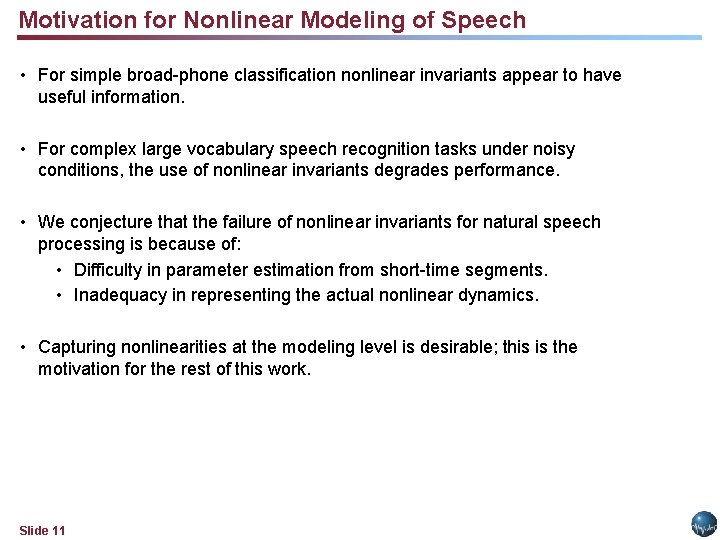 Motivation for Nonlinear Modeling of Speech

• For simple broad-phone classification nonlinear invariants appear to have useful information.

• For complex large vocabulary speech recognition tasks under noisy conditions, the use of nonlinear invariants degrades performance.

• We conjecture that the failure of nonlinear invariants for natural speech processing is because of:
  • Difficulty in parameter estimation from short-time segments.
  • Inadequacy in representing the actual nonlinear dynamics.

• Capturing nonlinearities at the modeling level is desirable; this is the motivation for the rest of this work.

Slide 11